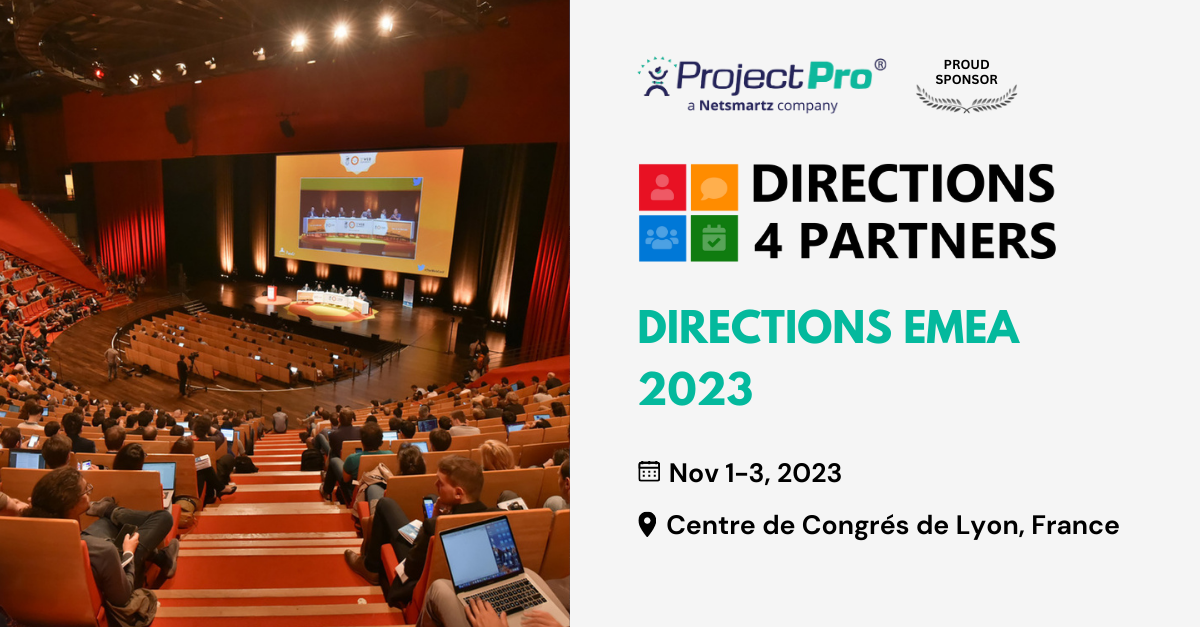 ProjectPro®
a Netsmartz company

PROUD SPONSOR

DIRECTIONS 4 PARTNERS

DIRECTIONS EMEA 2023

Nov 1-3, 2023

Centre de Congrés de Lyon, France